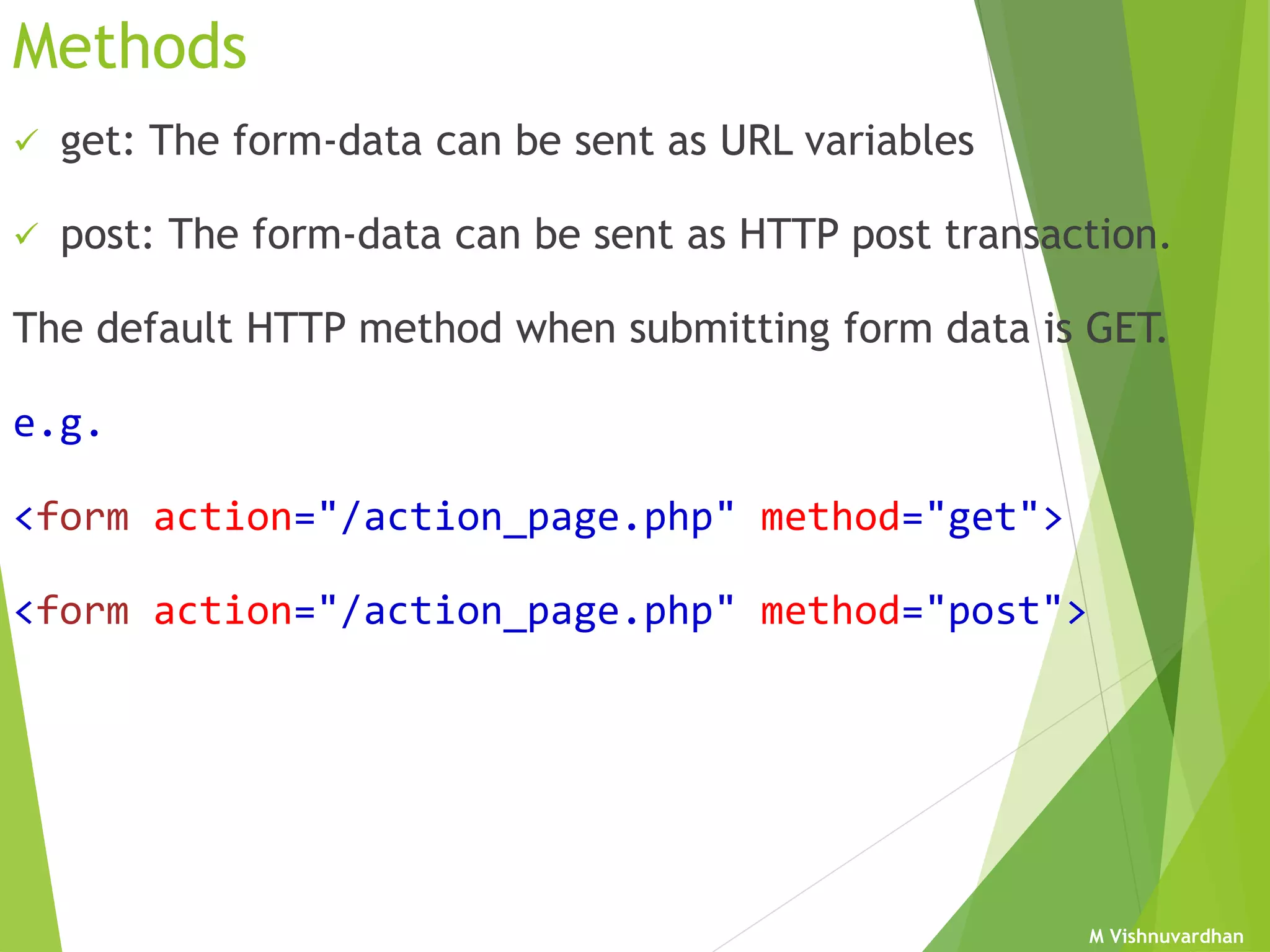 Methods

✓ get: The form-data can be sent as URL variables

✓ post: The form-data can be sent as HTTP post transaction.

The default HTTP method when submitting form data is GET.

e.g.

<form action="/action_page.php" method="get">

<form action="/action_page.php" method="post">

M Vishnuvardhan